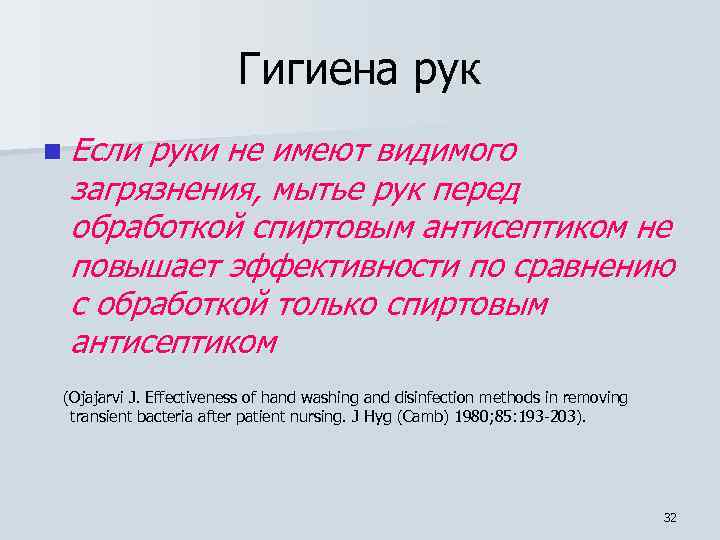 Гигиена рук

Если руки не имеют видимого загрязнения, мытье рук перед обработкой спиртовым антисептиком не повышает эффективности по сравнению с обработкой только спиртовым антисептиком

(Ojajarvi J. Effectiveness of hand washing and disinfection methods in removing transient bacteria after patient nursing. J Hyg (Camb) 1980;85:193-203).

32